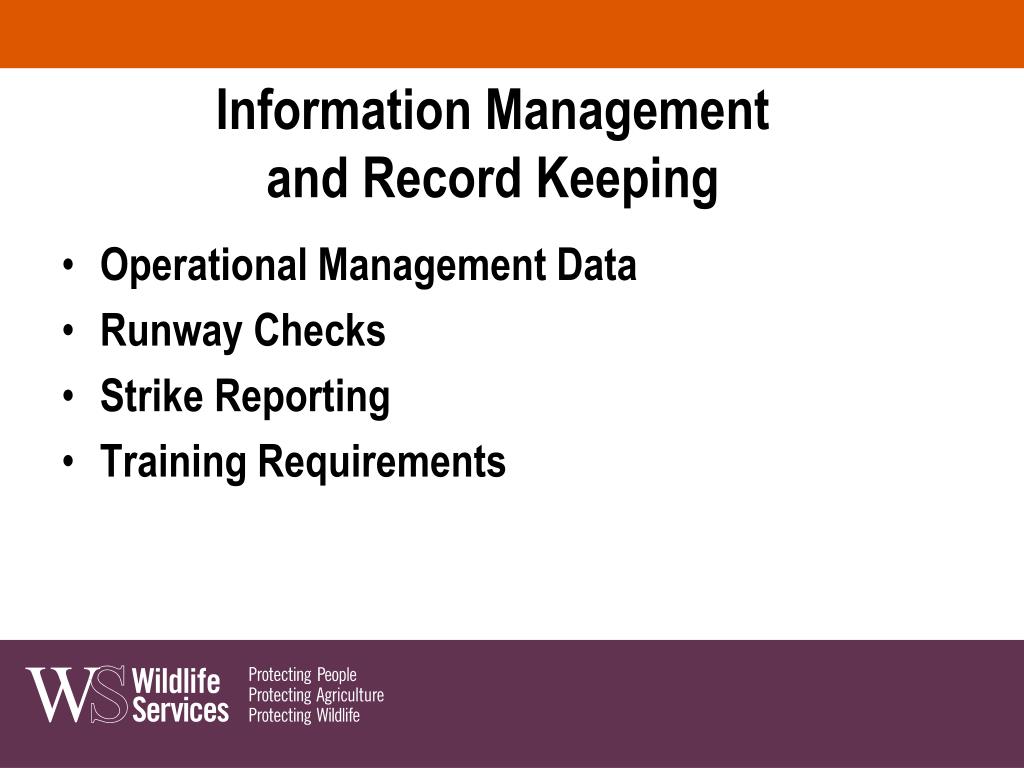 Information Management and Record Keeping

• Operational Management Data
• Runway Checks
• Strike Reporting
• Training Requirements

WS Wildlife Services

Protecting People
Protecting Agriculture
Protecting Wildlife